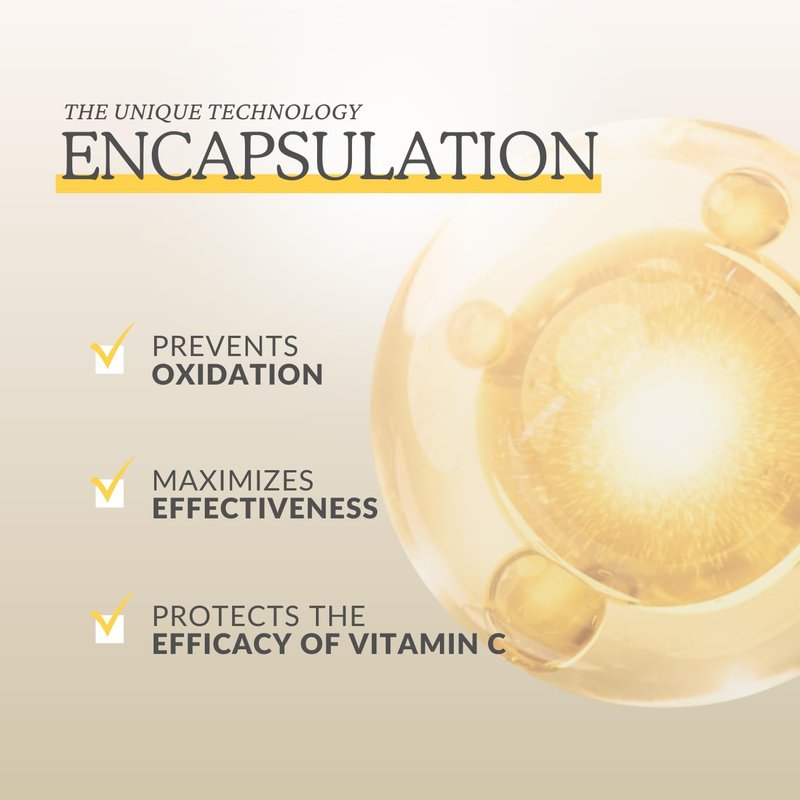 THE UNIQUE TECHNOLOGY
ENCAPSULATION

PREVENTS
OXIDATION

MAXIMIZES
EFFECTIVENESS

PROTECTS THE
EFFICACY OF VITAMIN C